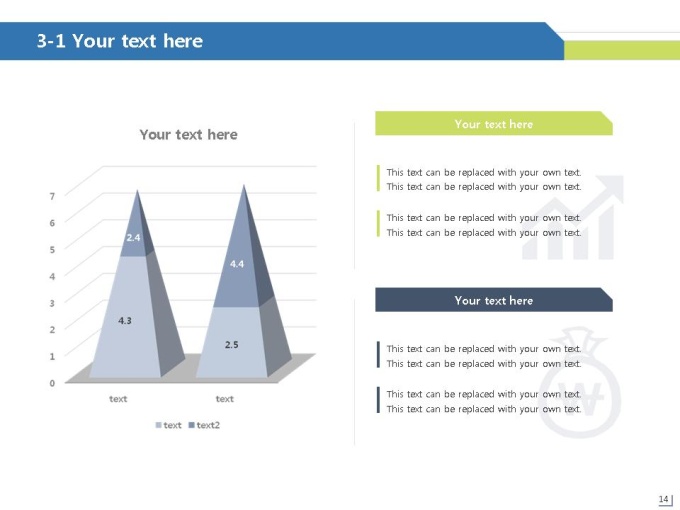 3-1 Your text here

Your text here

7
6
5
4
3
2
1
0

2.4
4.3
4.4
2.5

text
text

text text2

Your text here

This text can be replaced with your own text.
This text can be replaced with your own text.

This text can be replaced with your own text.
This text can be replaced with your own text.

Your text here

This text can be replaced with your own text.
This text can be replaced with your own text.

This text can be replaced with your own text.
This text can be replaced with your own text.

₩

14